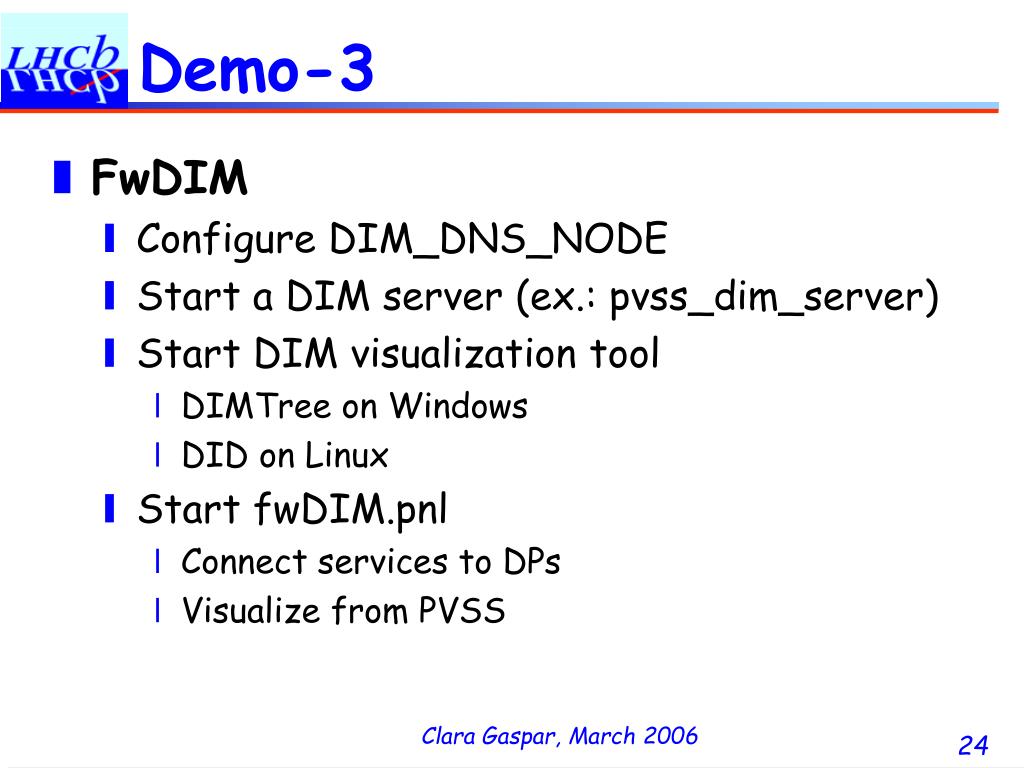 LHCb

Demo-3

FwDIM

Configure DIM_DNS_NODE

Start a DIM server (ex.: pvss_dim_server)

Start DIM visualization tool

DIMTree on Windows

DID on Linux

Start fwDIM.pnl

Connect services to DPs

Visualize from PVSS

Clara Gaspar, March 2006

24